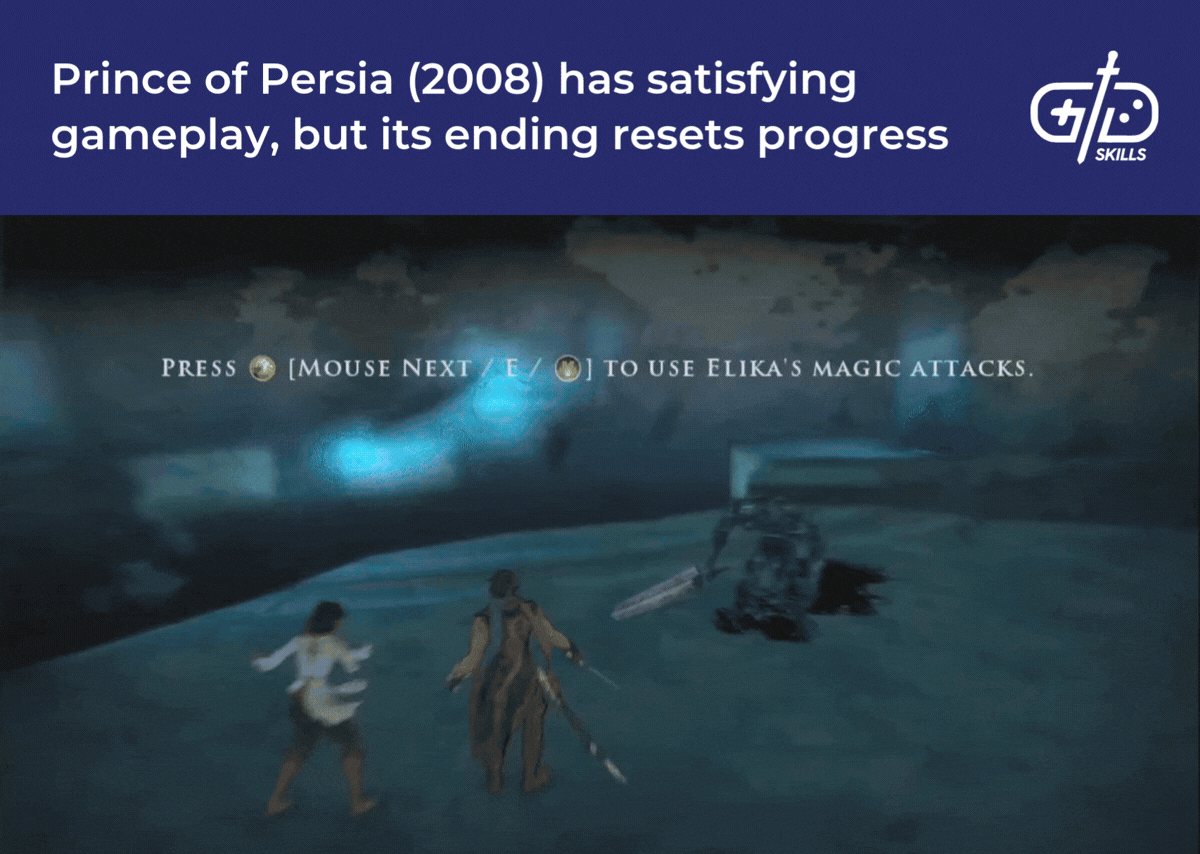 Prince of Persia (2008) has satisfying gameplay, but its ending resets progress

GD SKILLS

PRESS [MOUSE NEXT / E / ] TO USE ELIKA'S MAGIC ATTACKS.